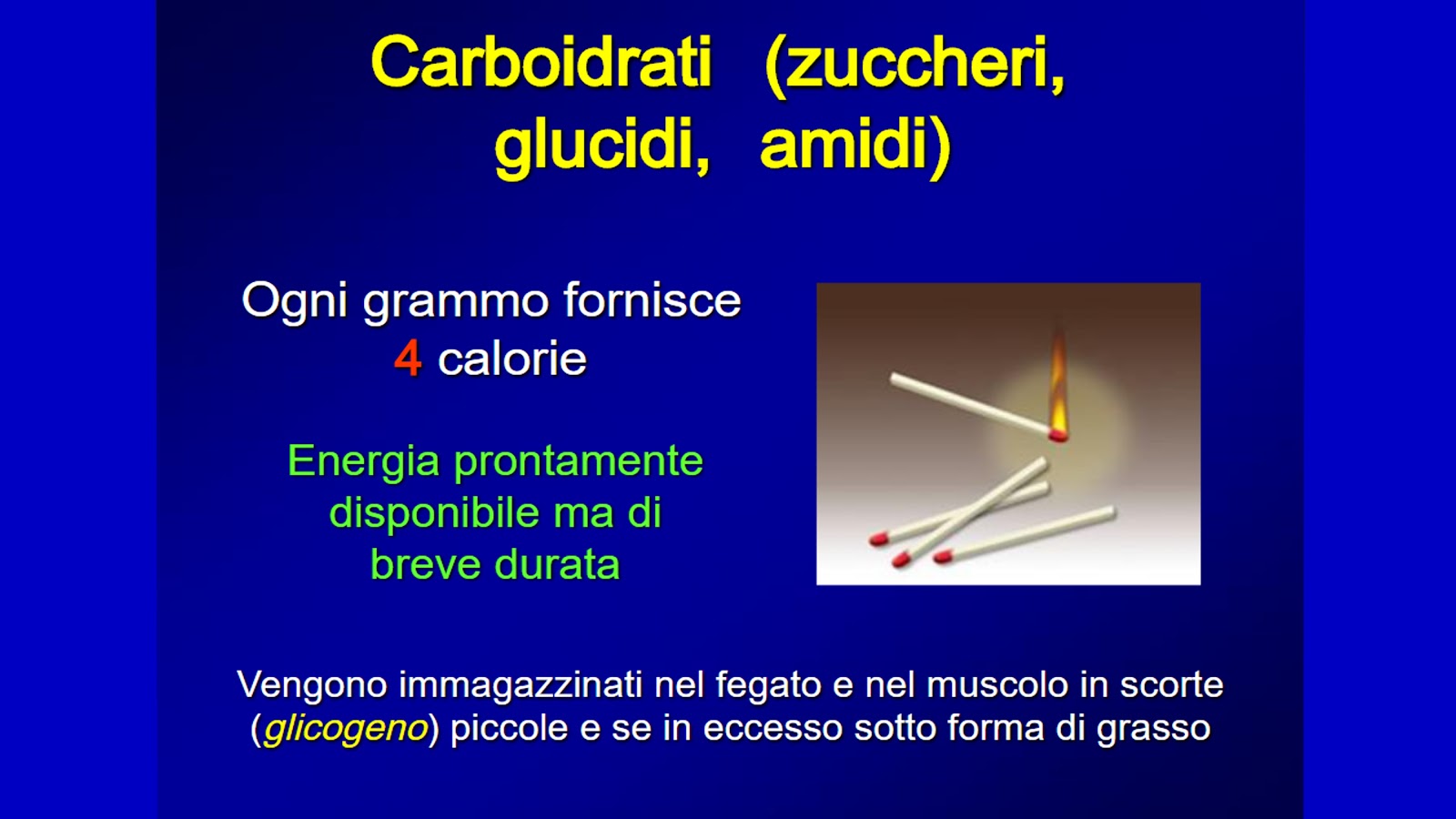 Carboidrati (zuccheri, glucidi, amidi)

Ogni grammo fornisce 4 calorie

Energia prontamente disponibile ma di breve durata

Vengono immagazzinati nel fegato e nel muscolo in scorte (glicogeno) piccole e se in eccesso sotto forma di grasso